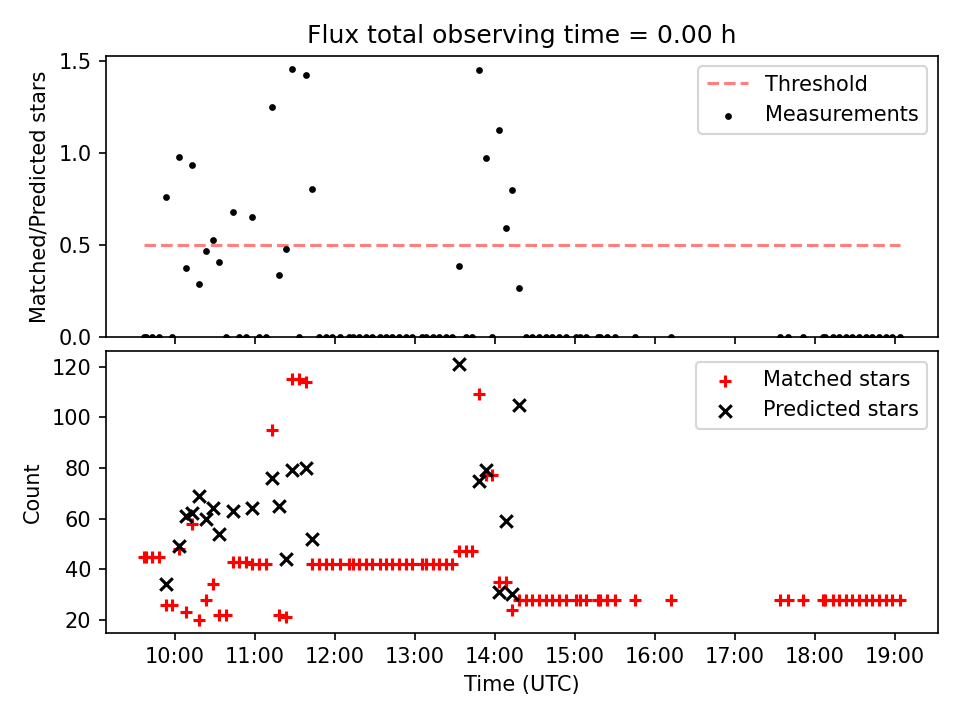 Flux total observing time = 0.00 h

Matched/Predicted stars

1.5
1.0
0.5
0.0

Threshold
Measurements

Count

120
100
80
60
40
20

Matched stars
Predicted stars

10:00 11:00 12:00 13:00 14:00 15:00 16:00 17:00 18:00 19:00

Time (UTC)